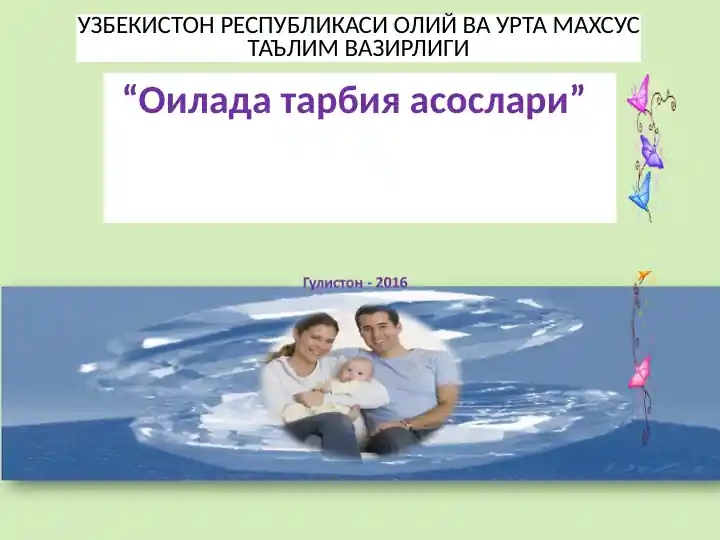 УЗБЕКИСТОН РЕСПУБЛИКАСИ ОЛИЙ ВА УРТА МАХСУС ТАЪЛИМ ВАЗИРЛИГИ

“Оилада тарбия асослари”

Гулистон - 2016